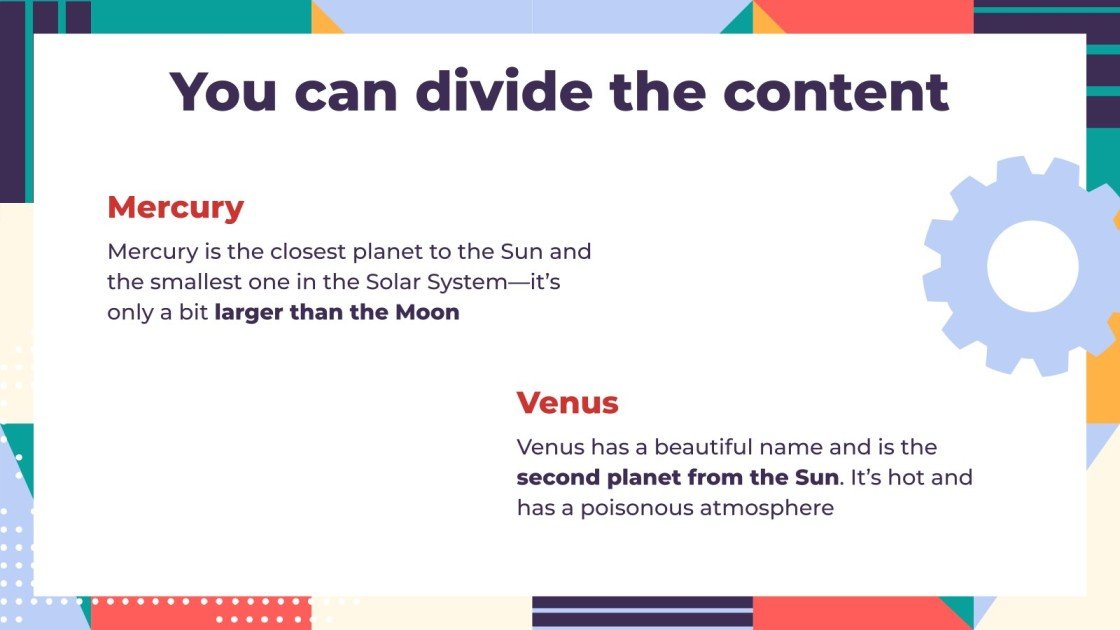 You can divide the content

Mercury

Mercury is the closest planet to the Sun and the smallest one in the Solar System—it's only a bit larger than the Moon

Venus

Venus has a beautiful name and is the second planet from the Sun. It's hot and has a poisonous atmosphere